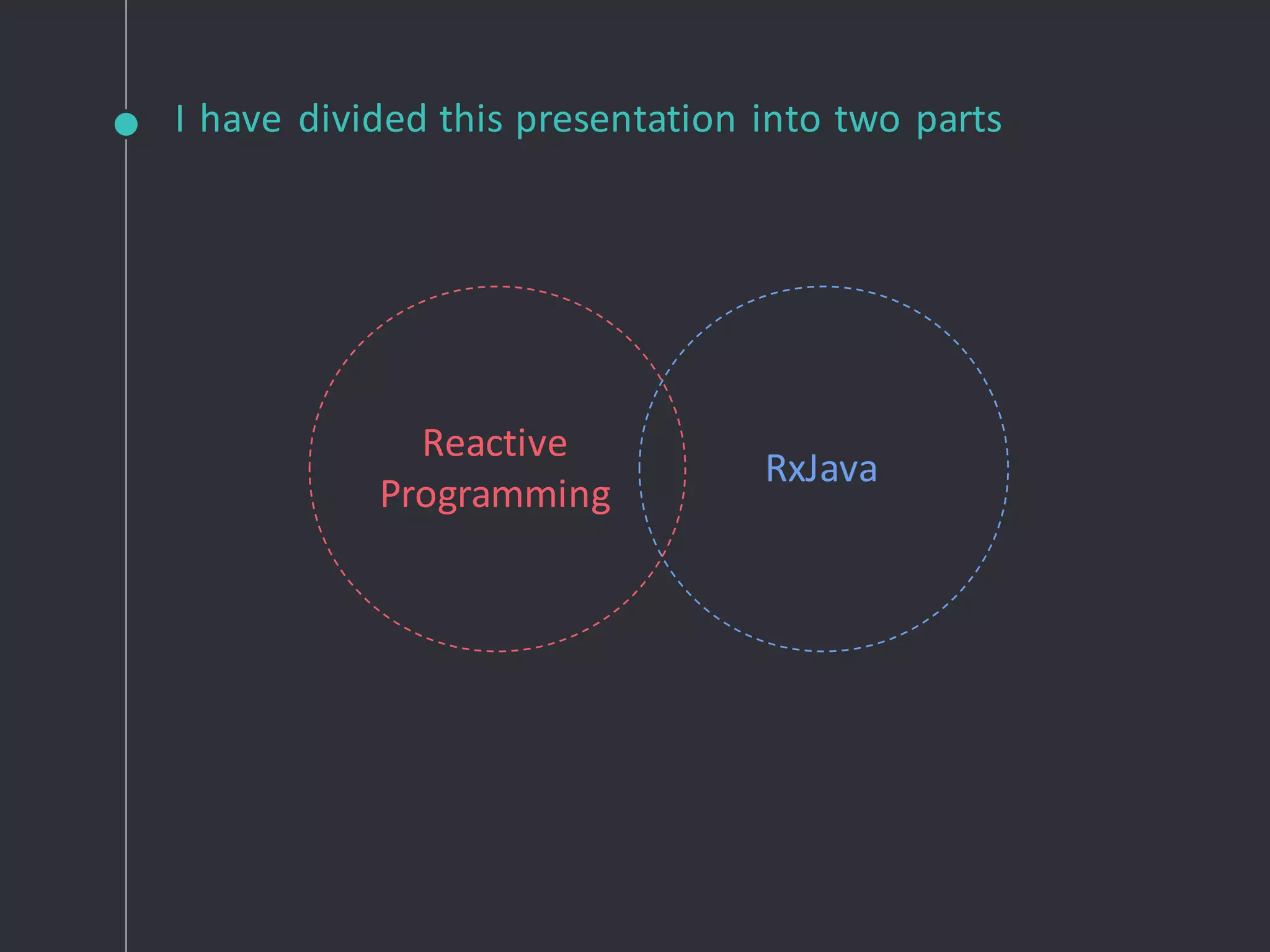 I have divided this presentation into two parts

Reactive Programming

RxJava